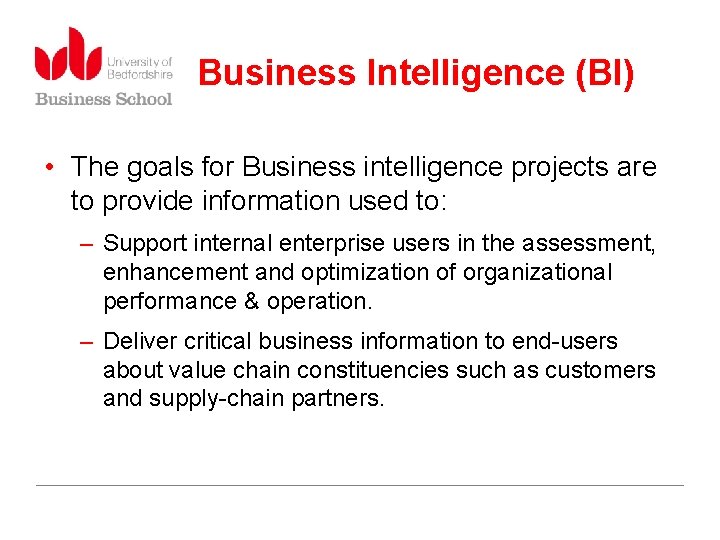 University of Bedfordshire
Business School

Business Intelligence (BI)

• The goals for Business intelligence projects are to provide information used to:

– Support internal enterprise users in the assessment, enhancement and optimization of organizational performance & operation.

– Deliver critical business information to end-users about value chain constituencies such as customers and supply-chain partners.